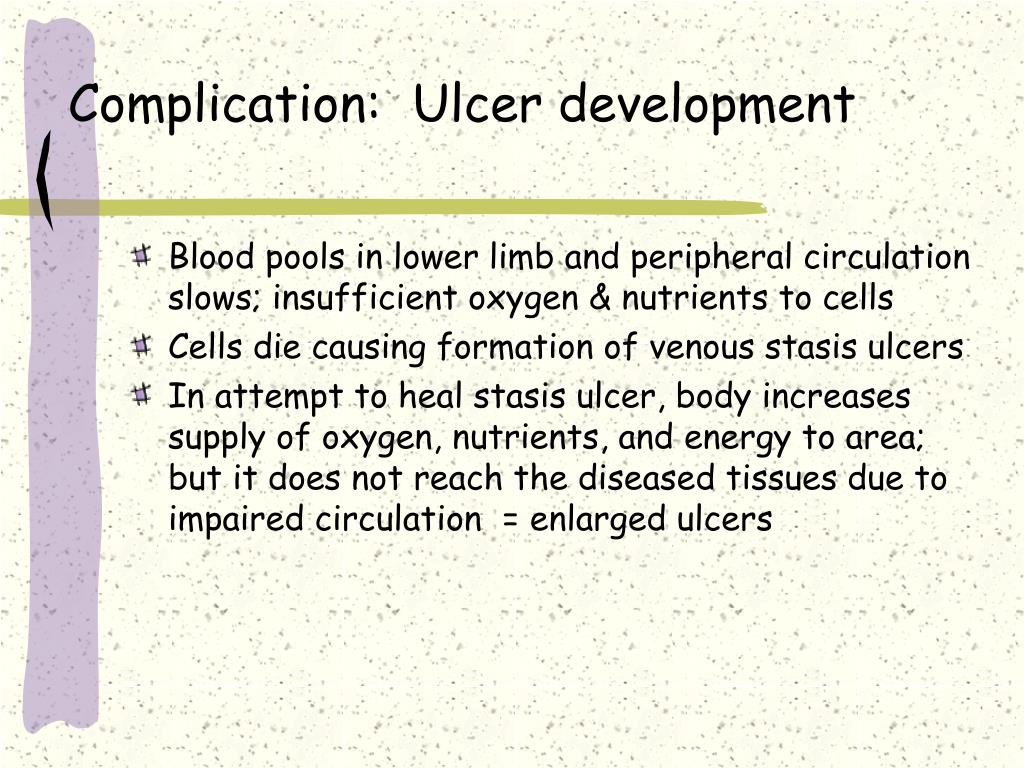 Complication: Ulcer development

Blood pools in lower limb and peripheral circulation slows; insufficient oxygen & nutrients to cells

Cells die causing formation of venous stasis ulcers

In attempt to heal stasis ulcer, body increases supply of oxygen, nutrients, and energy to area; but it does not reach the diseased tissues due to impaired circulation = enlarged ulcers